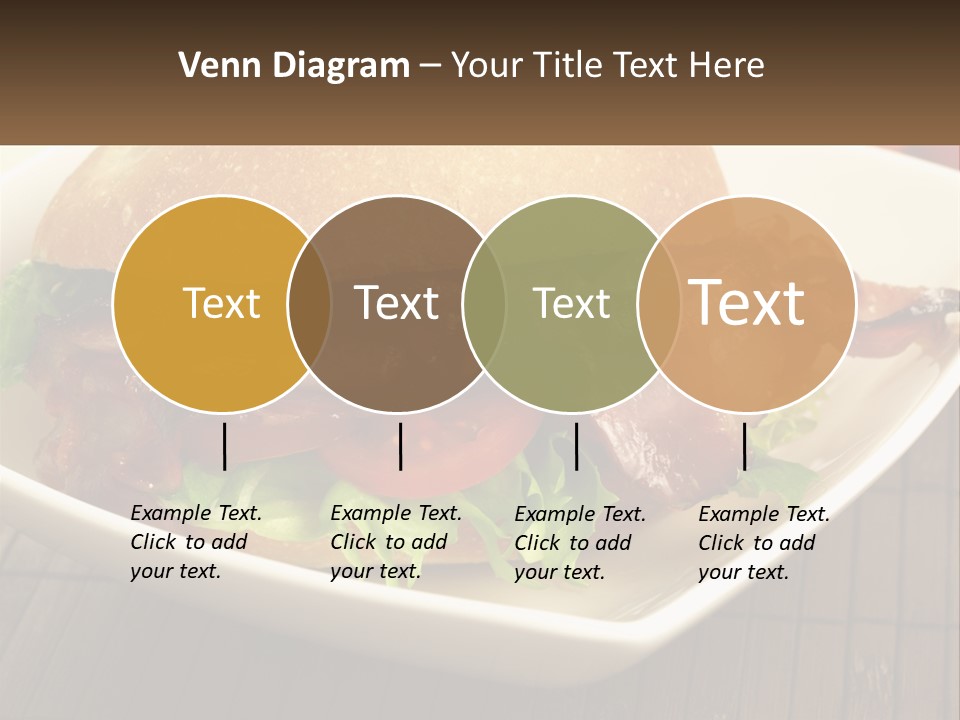 Venn Diagram – Your Title Text Here

Text

Text

Text

Text

Example Text. Click to add your text.

Example Text. Click to add your text.

Example Text. Click to add your text.

Example Text. Click to add your text.